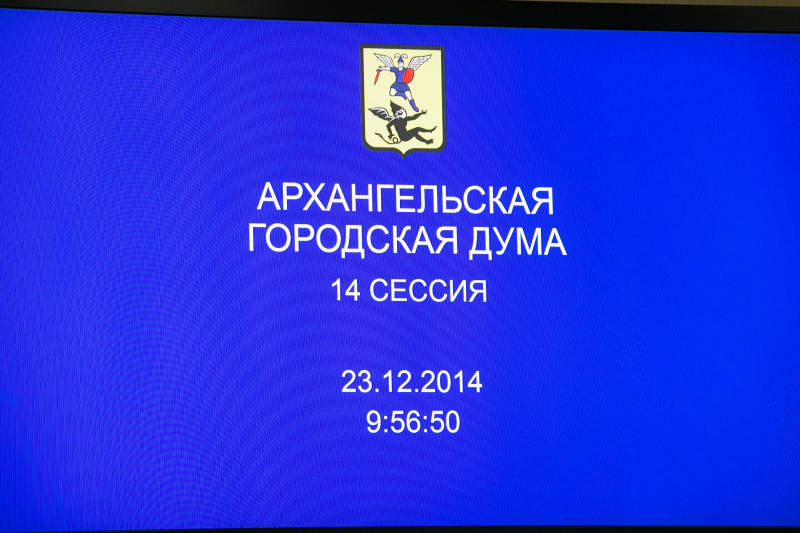 АРХАНГЕЛЬСКАЯ
ГОРОДСКАЯ ДУМА
14 СЕССИЯ

23.12.2014
9:56:50